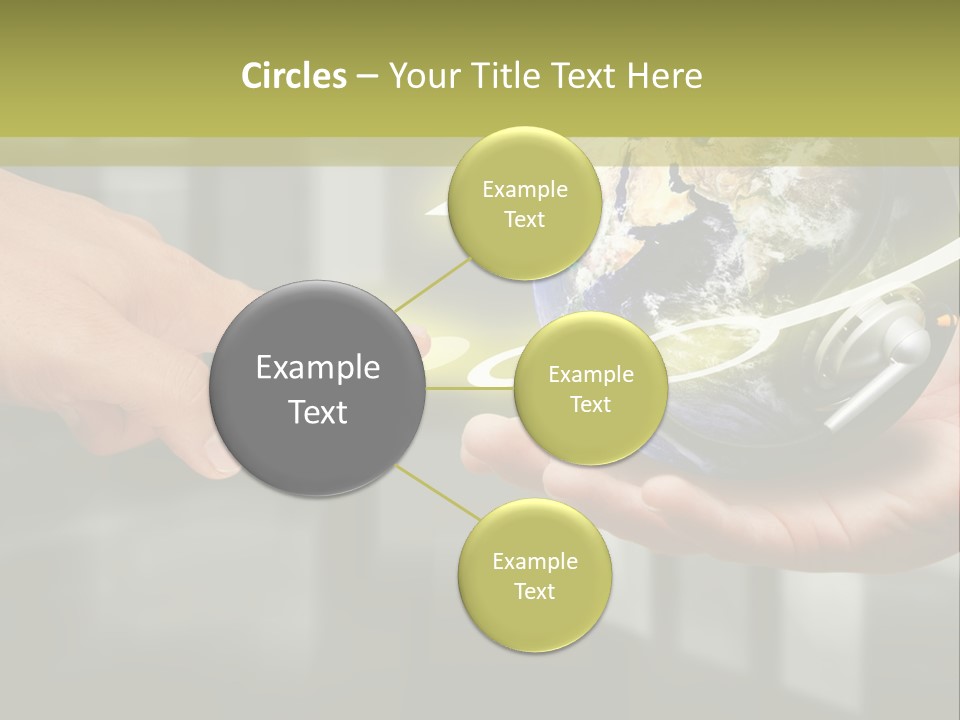 Circles – Your Title Text Here

Example Text

Example Text

Example Text

Example Text